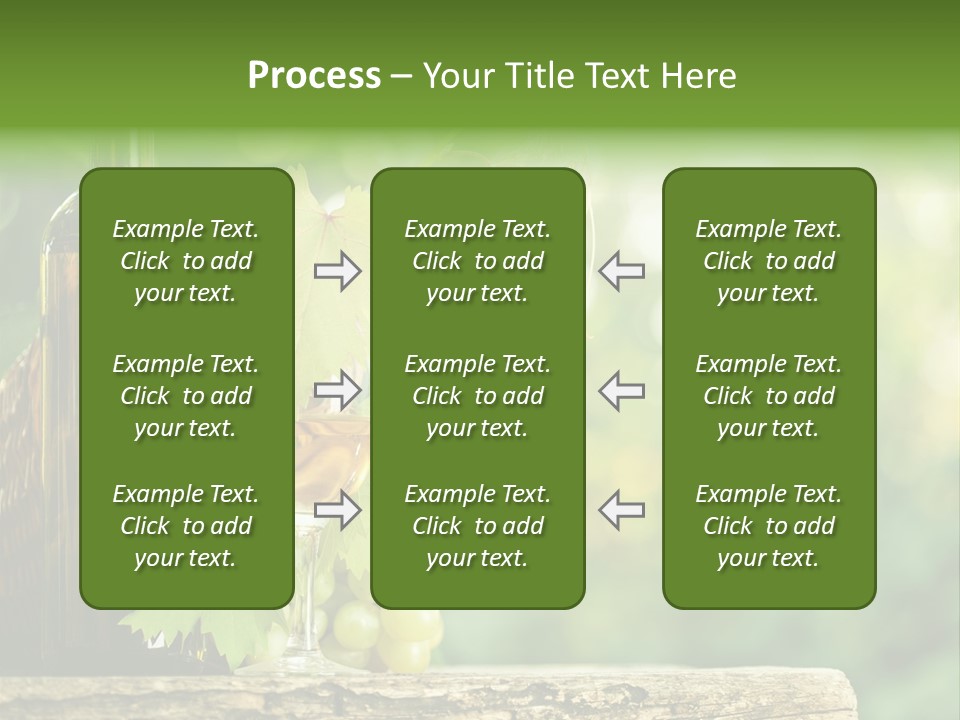 Process – Your Title Text Here

Example Text. Click to add your text.

Example Text. Click to add your text.

Example Text. Click to add your text.

Example Text. Click to add your text.

Example Text. Click to add your text.

Example Text. Click to add your text.

Example Text. Click to add your text.

Example Text. Click to add your text.

Example Text. Click to add your text.